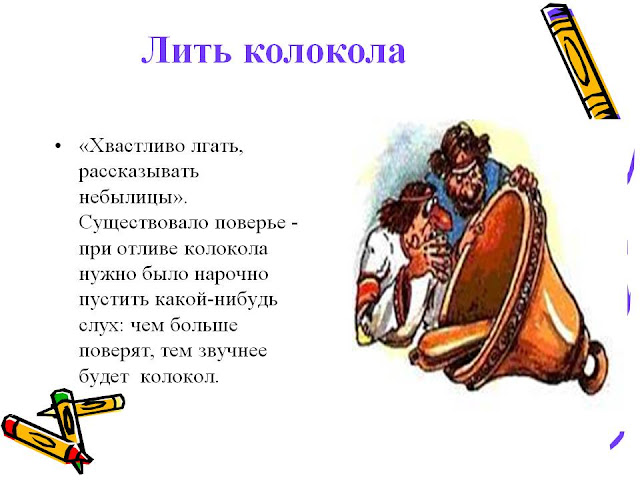 Лить колокола

• «Хвастливо лгать, рассказывать небылицы». Существовало поверье - при отливе колокола нужно было нарочно пустить какой-нибудь слух: чем больше поверят, тем звучнее будет колокол.